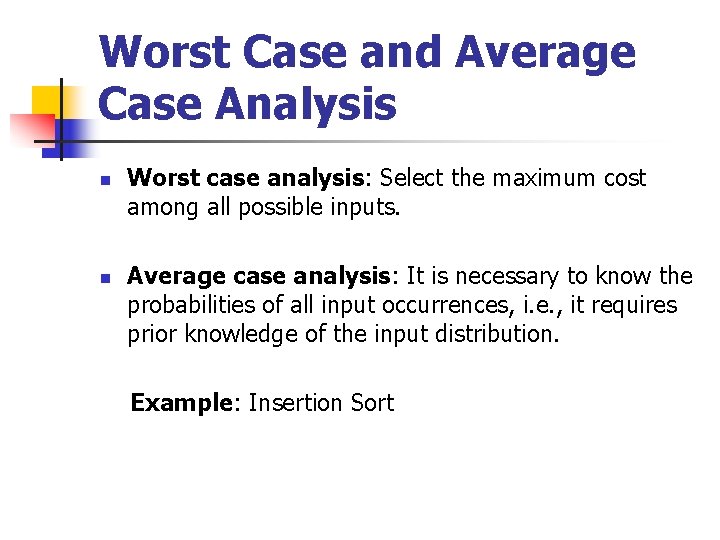 Worst Case and Average Case Analysis

• Worst case analysis: Select the maximum cost among all possible inputs.

• Average case analysis: It is necessary to know the probabilities of all input occurrences, i.e., it requires prior knowledge of the input distribution.

Example: Insertion Sort